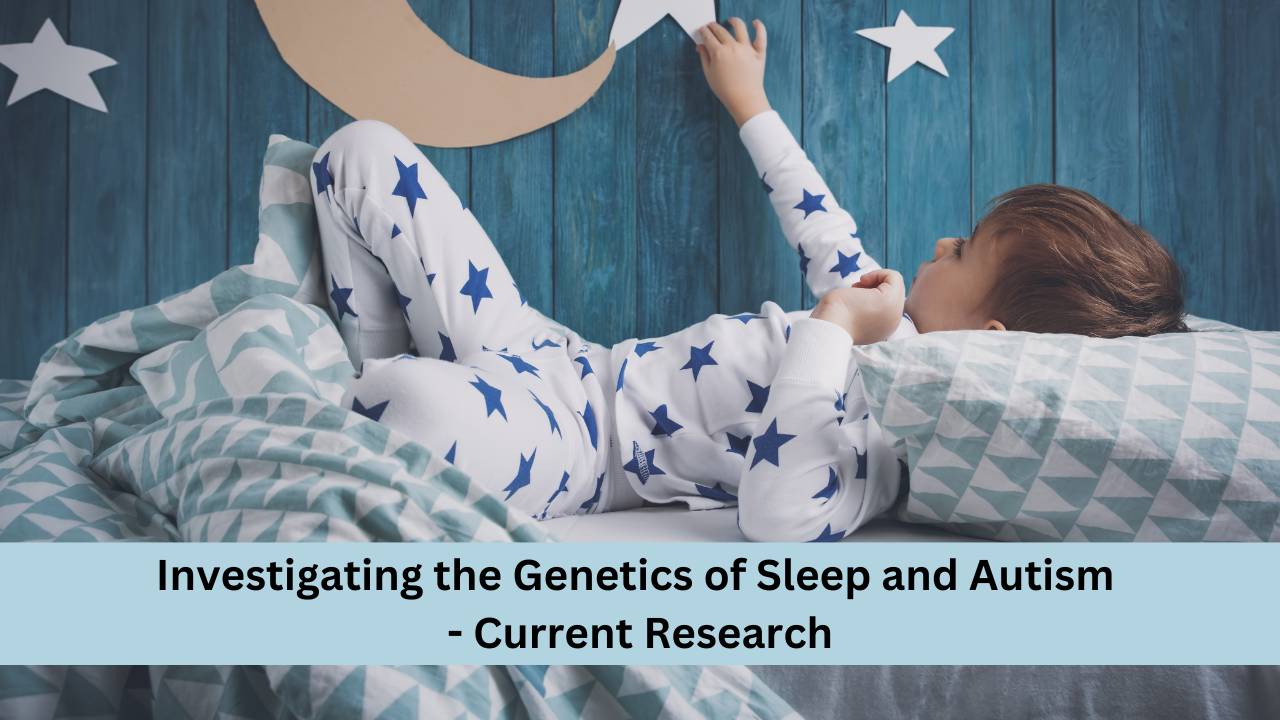 Investigating the Genetics of Sleep and Autism
- Current Research